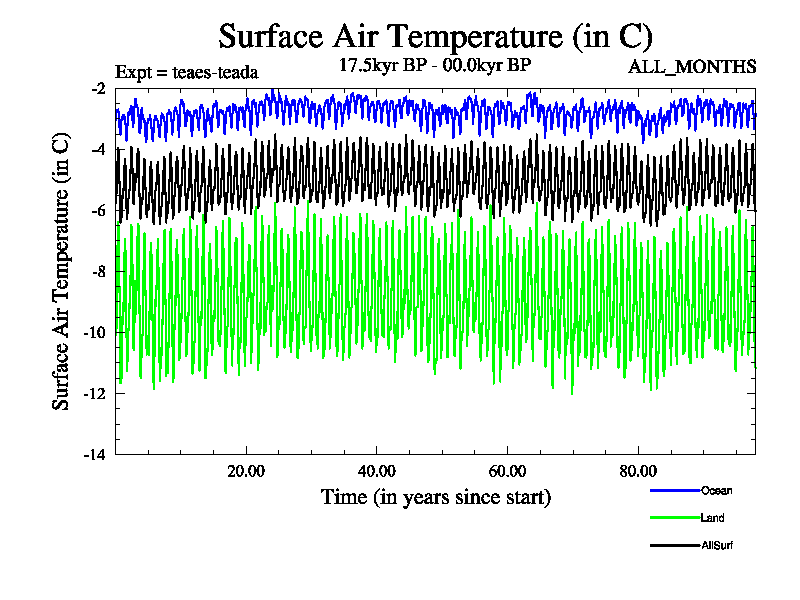 Surface Air Temperature (in C)

Expt = teaes-teada

17.5kyr BP - 00.0kyr BP

ALL_MONTHS

Surface Air Temperature (in C)

-2
-4
-6
-8
-10
-12
-14

20.00
40.00
60.00
80.00

Time (in years since start)

Ocean
Land
AllSurf